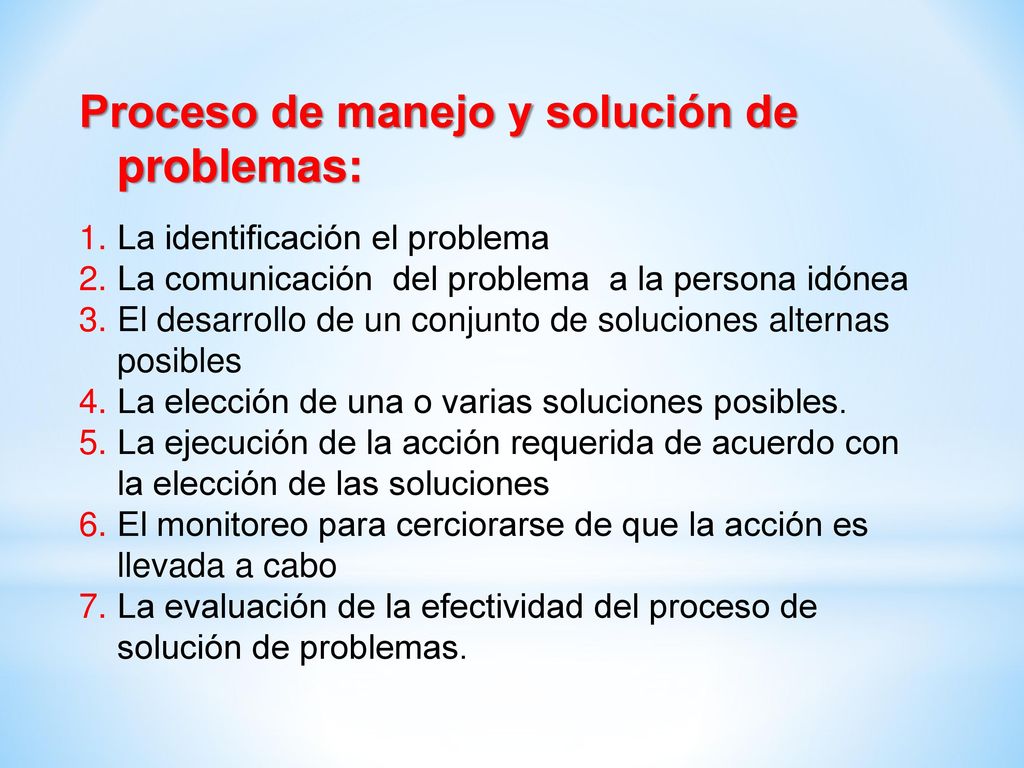 Proceso de manejo y solución de problemas:

1. La identificación el problema
2. La comunicación del problema a la persona idónea
3. El desarrollo de un conjunto de soluciones alternas posibles
4. La elección de una o varias soluciones posibles.
5. La ejecución de la acción requerida de acuerdo con la elección de las soluciones
6. El monitoreo para cerciorarse de que la acción es llevada a cabo
7. La evaluación de la efectividad del proceso de solución de problemas.